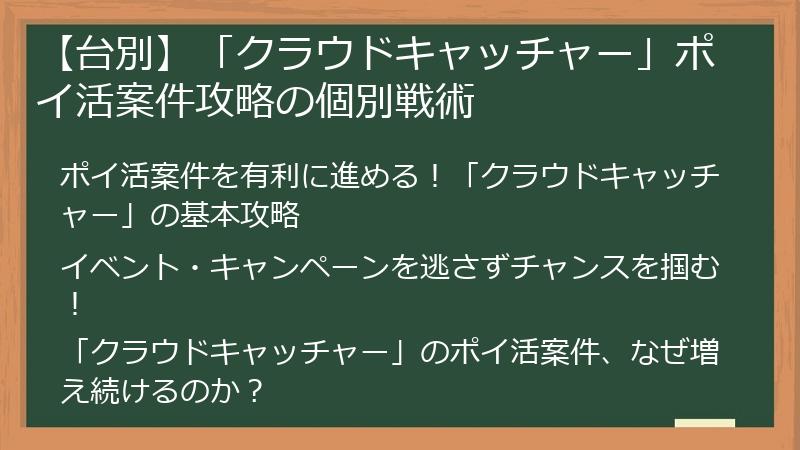 【台別】「クラウドキャッチャー」ポイ活案件攻略の個別戦術

ポイ活案件を有利に進める！「クラウドキャッチャー」の基本攻略

イベント・キャンペーンを逃さずチャンスを掴む！

「クラウドキャッチャー」のポイ活案件、なぜ増え続けるのか？